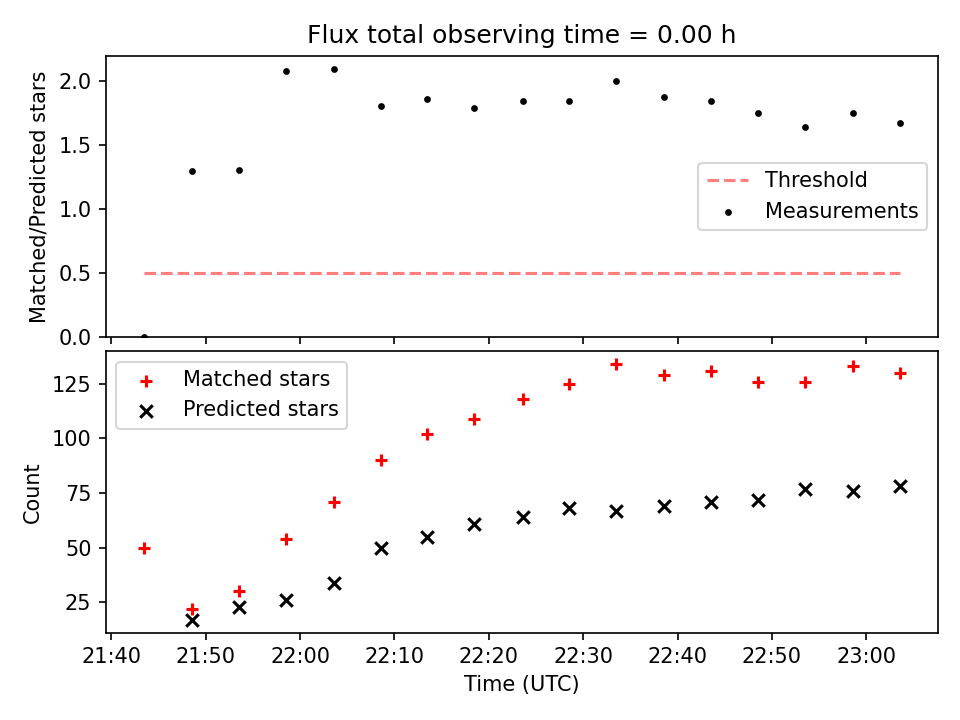 Flux total observing time = 0.00 h

Matched/Predicted stars

2.0
1.5
1.0
0.5
0.0

Threshold
Measurements

Matched stars
Predicted stars

Count

125
100
75
50
25

21:40
21:50
22:00
22:10
22:20
22:30
22:40
22:50
23:00

Time (UTC)